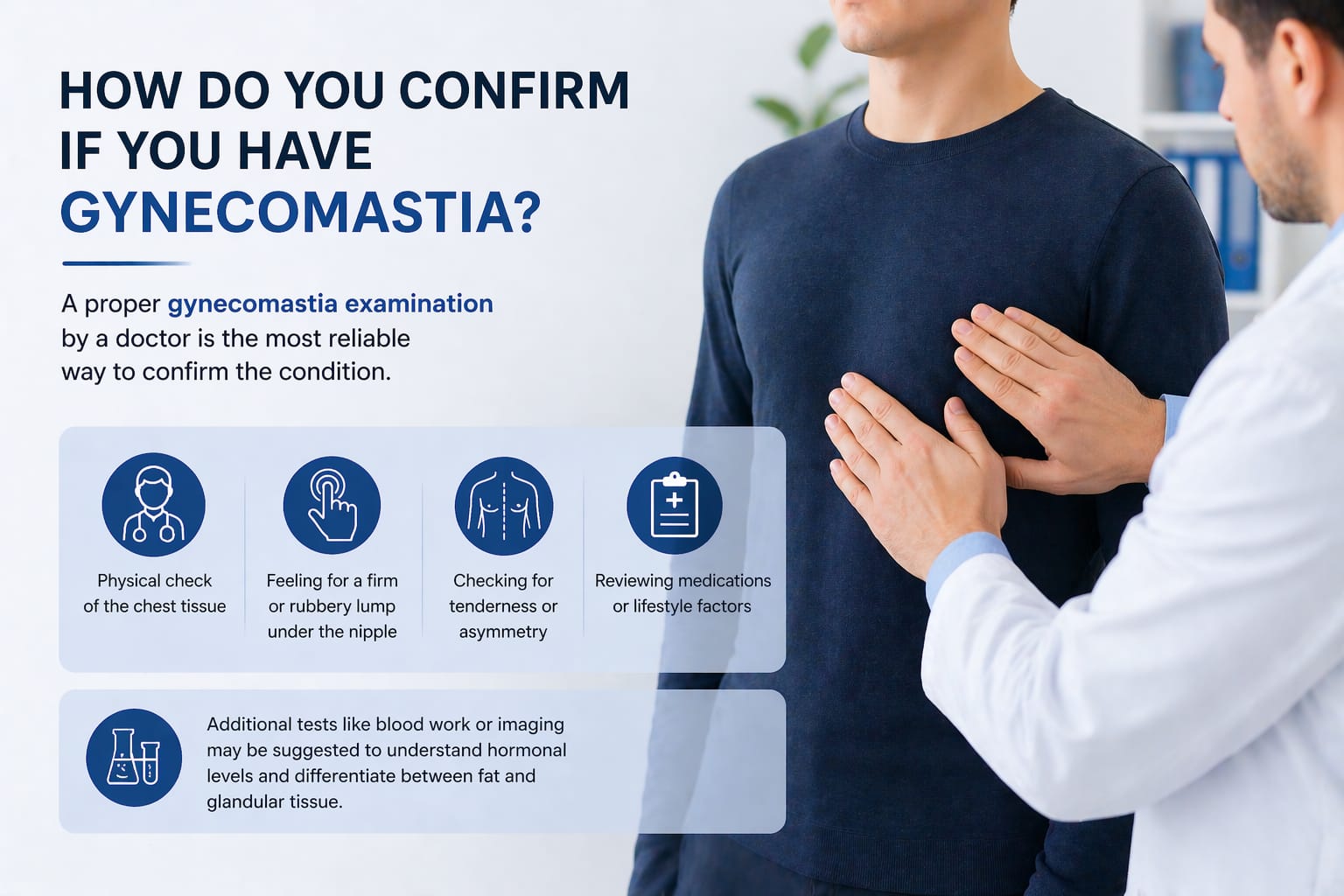 HOW DO YOU CONFIRM IF YOU HAVE GYNECOMASTIA?

A proper gynecomastia examination by a doctor is the most reliable way to confirm the condition.

Physical check of the chest tissue

Feeling for a firm or rubbery lump under the nipple

Checking for tenderness or asymmetry

Reviewing medications or lifestyle factors

Additional tests like blood work or imaging may be suggested to understand hormonal levels and differentiate between fat and glandular tissue.